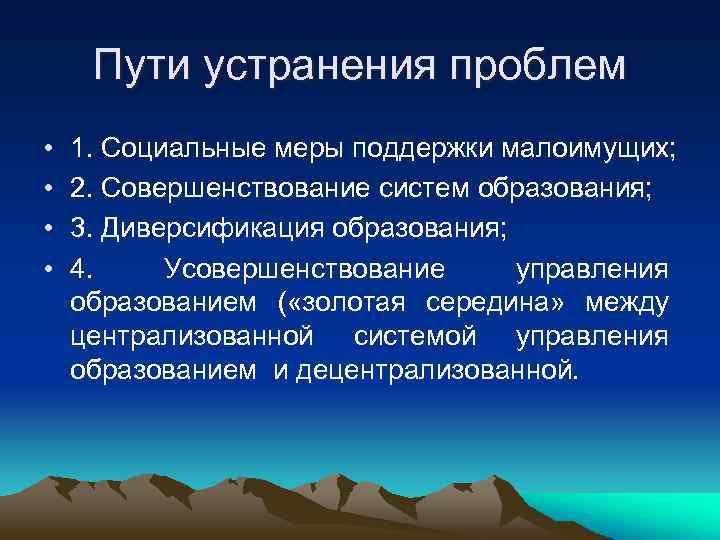 Пути устранения проблем

• 1. Социальные меры поддержки малоимущих;
• 2. Совершенствование систем образования;
• 3. Диверсификация образования;
• 4. Усовершенствование управления образованием («золотая середина» между централизованной системой управления образованием и децентрализованной.